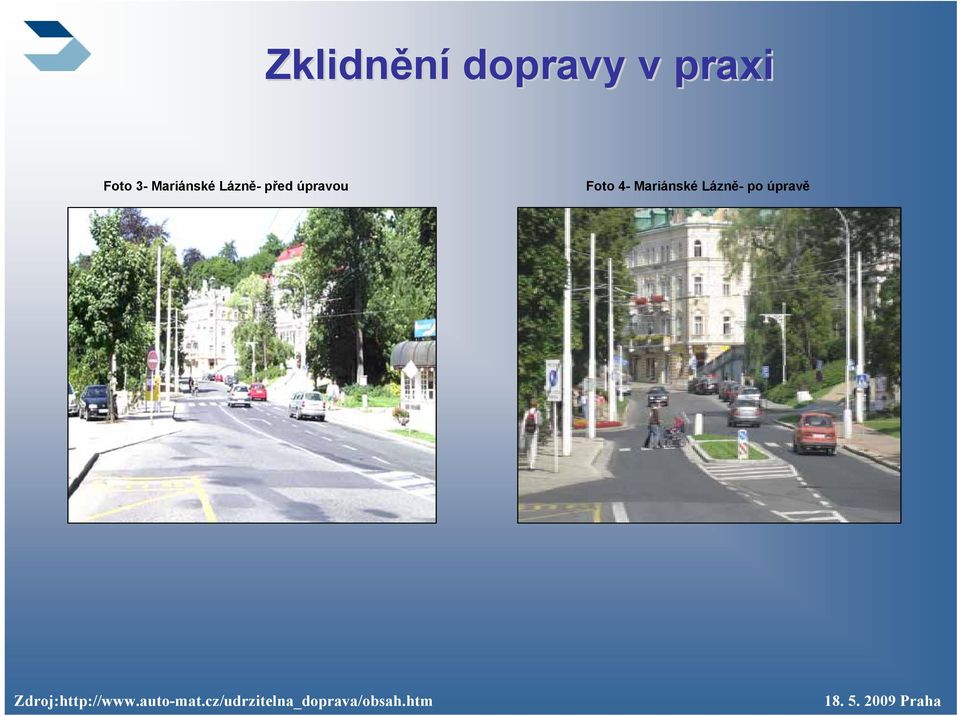 Zklidnění dopravy v praxi

Foto 3- Mariánské Lázně- před úpravou

Foto 4- Mariánské Lázně- po úpravě

Zdroj:http://www.auto-mat.cz/udrzitelna_doprava/obsah.htm

18. 5. 2009 Praha